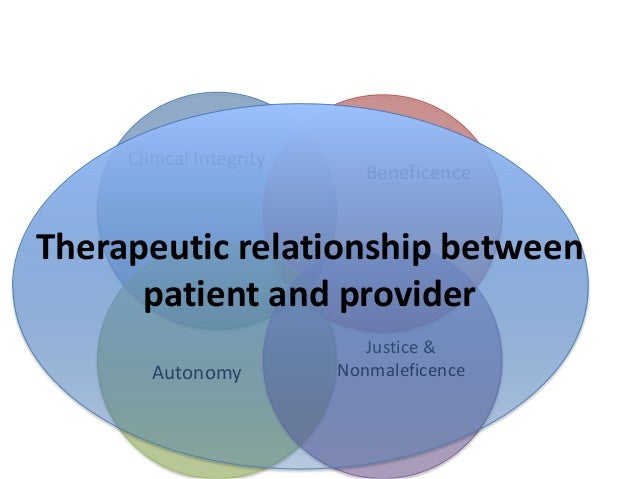 Clinical Integrity

Beneficence

Therapeutic relationship between patient and provider

Autonomy

Justice & Nonmaleficence